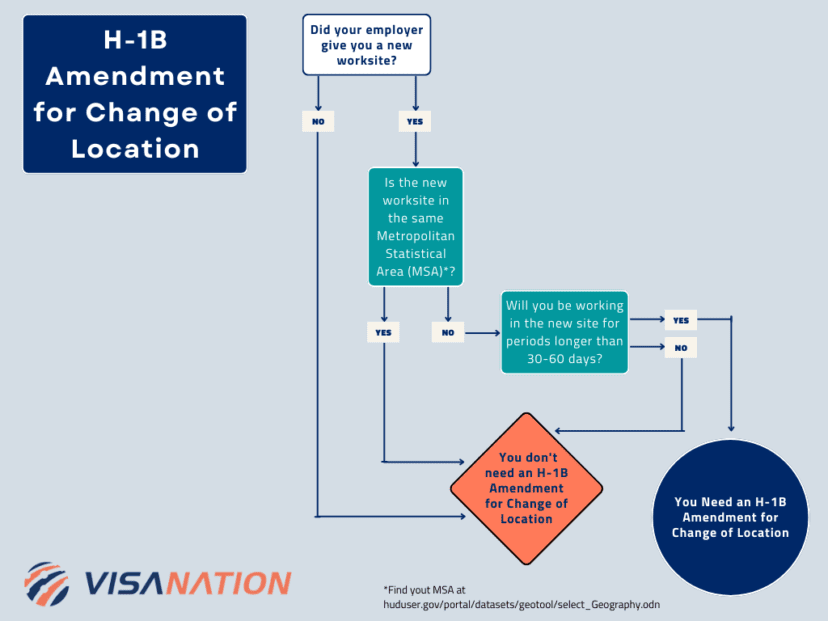 H-1B Amendment for Change of Location

Did your employer give you a new worksite?

NO

YES

Is the new worksite in the same Metropolitan Statistical Area (MSA)*?

YES

NO

Will you be working in the new site for periods longer than 30-60 days?

YES

NO

You don't need an H-1B Amendment for Change of Location

You Need an H-1B Amendment for Change of Location

VISANATION

*Find yout MSA at huduser.gov/portal/datasets/geotool/select_Geography.odn